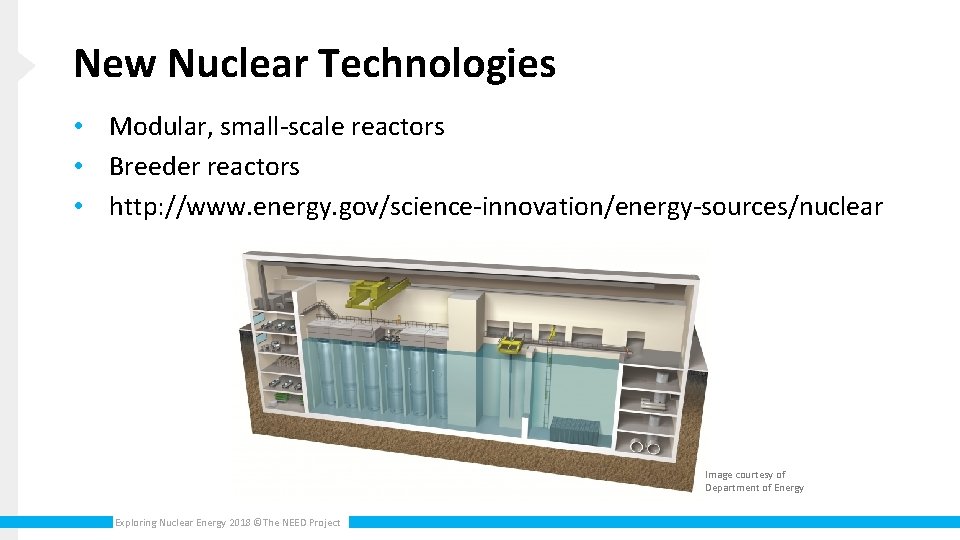 New Nuclear Technologies

• Modular, small-scale reactors
• Breeder reactors
• http://www.energy.gov/science-innovation/energy-sources/nuclear

Image courtesy of Department of Energy

Exploring Nuclear Energy 2018 ©The NEED Project